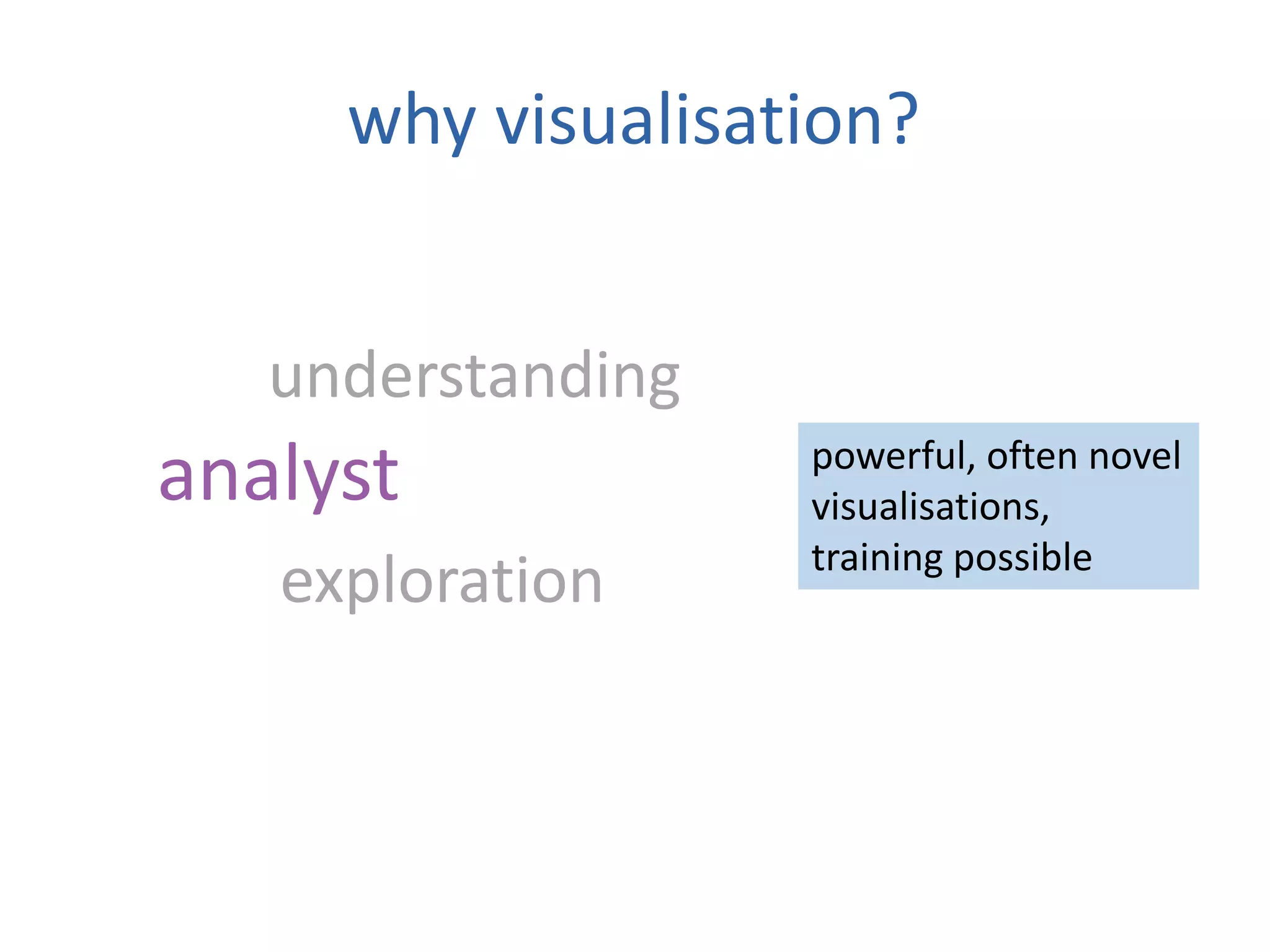 why visualisation?

understanding

analyst

exploration

powerful, often novel visualisations, training possible